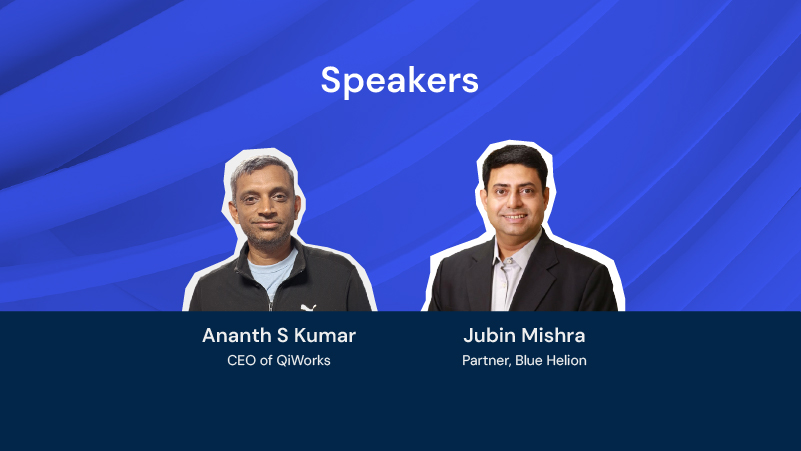 Speakers

Ananth S Kumar
CEO of QiWorks

Jubin Mishra
Partner, Blue Helion